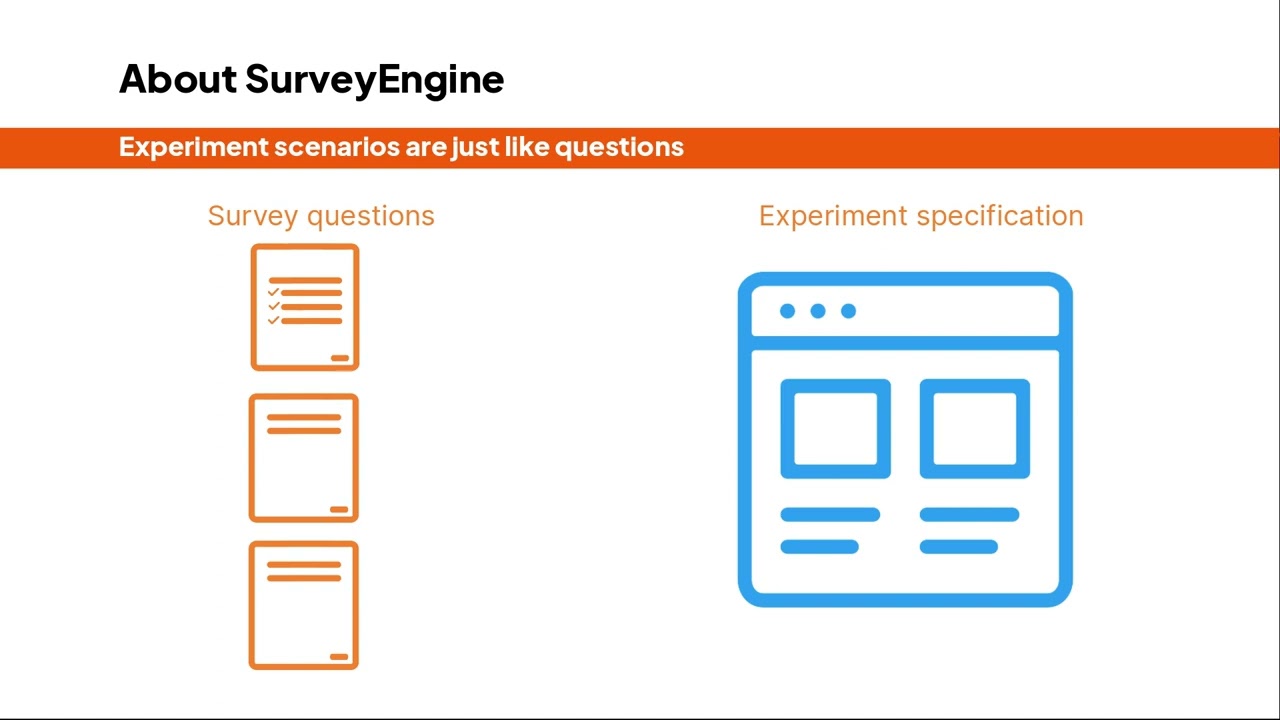 About SurveyEngine

Experiment scenarios are just like questions

Survey questions

Experiment specification